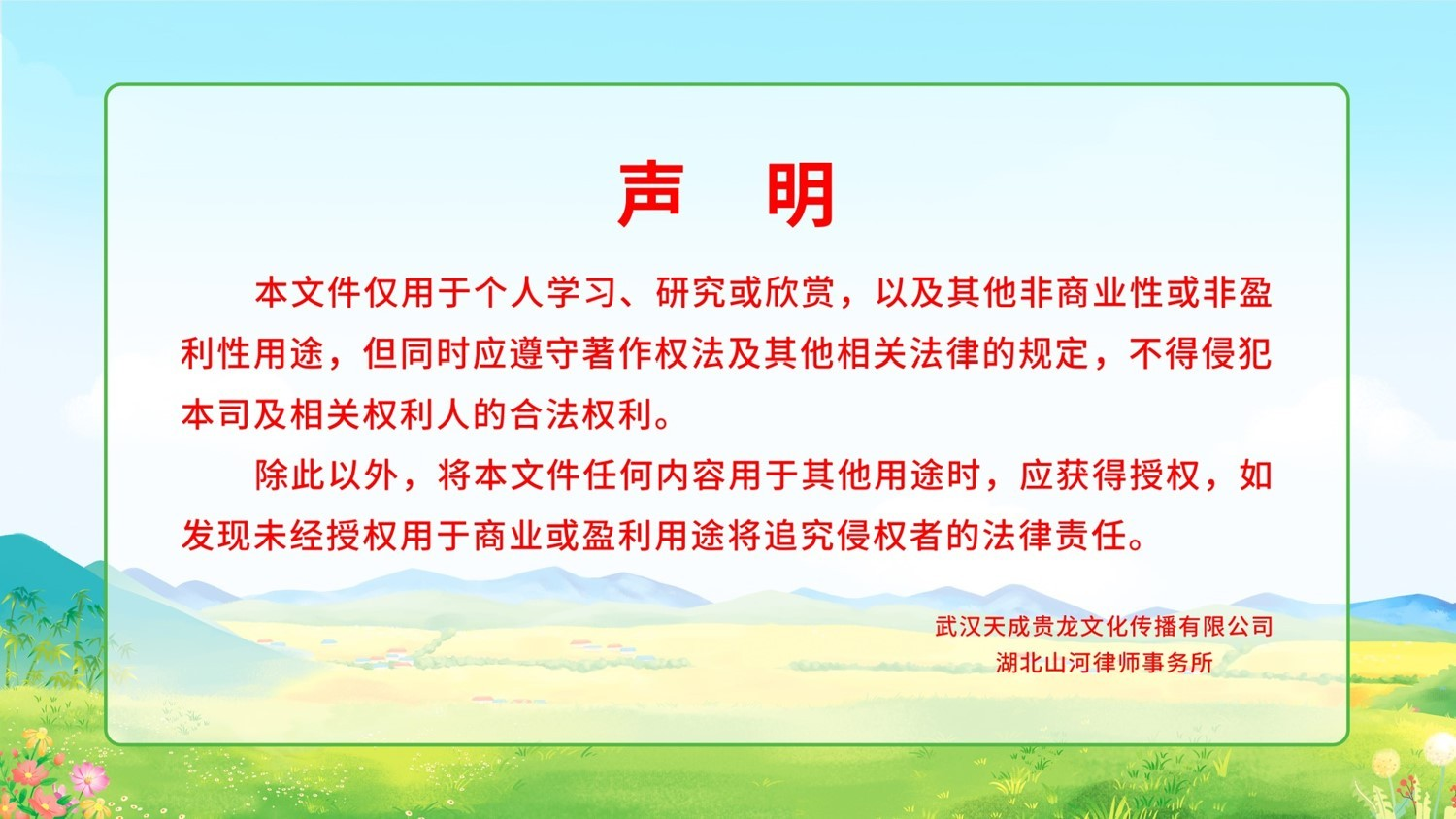 声 明

本文件仅用于个人学习、研究或欣赏，以及其他非商业性或非盈利性用途，但同时应遵守著作权法及其他相关法律的规定，不得侵犯本司及相关权利人的合法权利。

除此以外，将本文件任何内容用于其他用途时，应获得授权，如发现未经授权用于商业或盈利用途将追究侵权者的法律责任。

武汉天成贵龙文化传播有限公司
湖北山河律师事务所